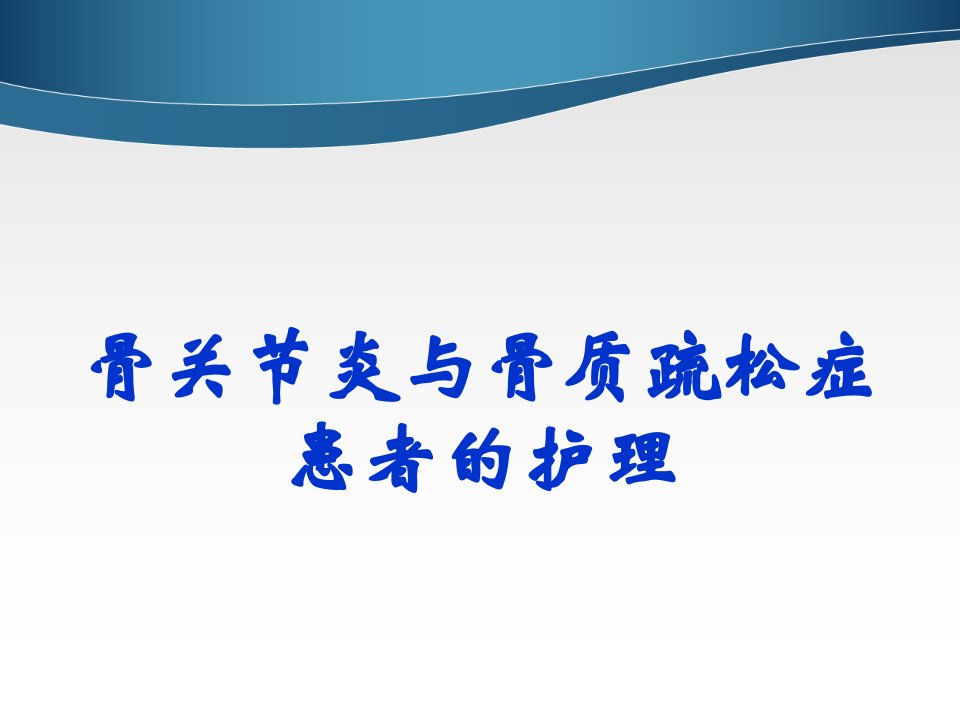 骨关节炎与骨质疏松症患者的护理